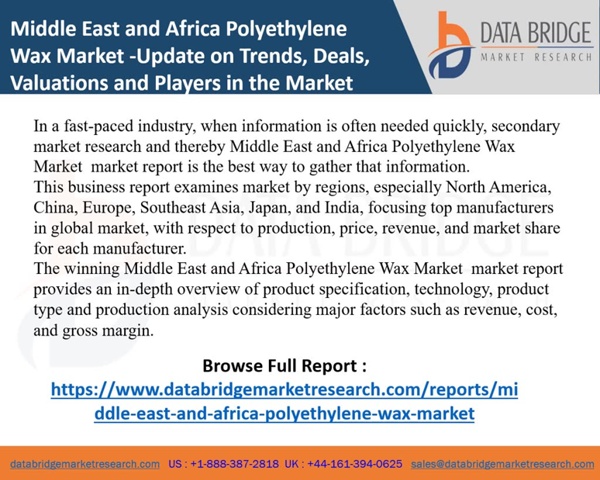 Middle East and Africa Polyethylene Wax Market -Update on Trends, Deals, Valuations and Players in the Market

DATA BRIDGE
MARKET RESEARCH

In a fast-paced industry, when information is often needed quickly, secondary market research and thereby Middle East and Africa Polyethylene Wax Market market report is the best way to gather that information.
This business report examines market by regions, especially North America, China, Europe, Southeast Asia, Japan, and India, focusing top manufacturers in global market, with respect to production, price, revenue, and market share for each manufacturer.
The winning Middle East and Africa Polyethylene Wax Market market report provides an in-depth overview of product specification, technology, product type and production analysis considering major factors such as revenue, cost, and gross margin.

Browse Full Report :
https://www.databridgemarketresearch.com/reports/middle-east-and-africa-polyethylene-wax-market

databridgemarketresearch.com US : +1-888-387-2818 UK : +44-161-394-0625 sales@databridgemarketresearch.com